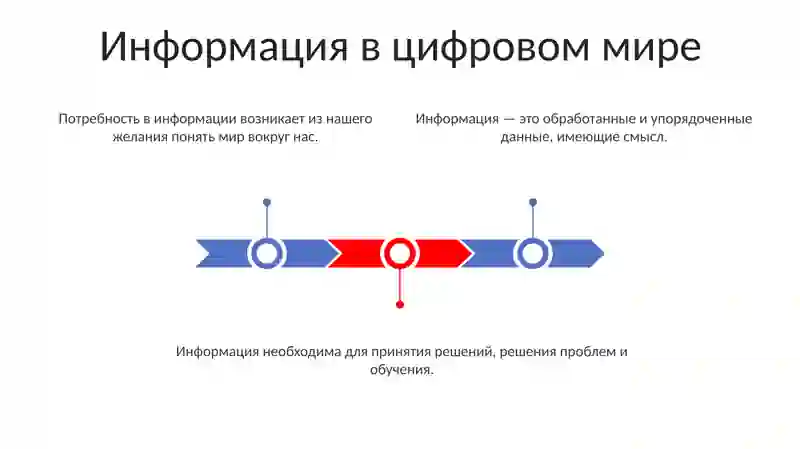 Информация в цифровом мире

Потребность в информации возникает из нашего желания понять мир вокруг нас.

Информация — это обработанные и упорядоченные данные, имеющие смысл.

Информация необходима для принятия решений, решения проблем и обучения.